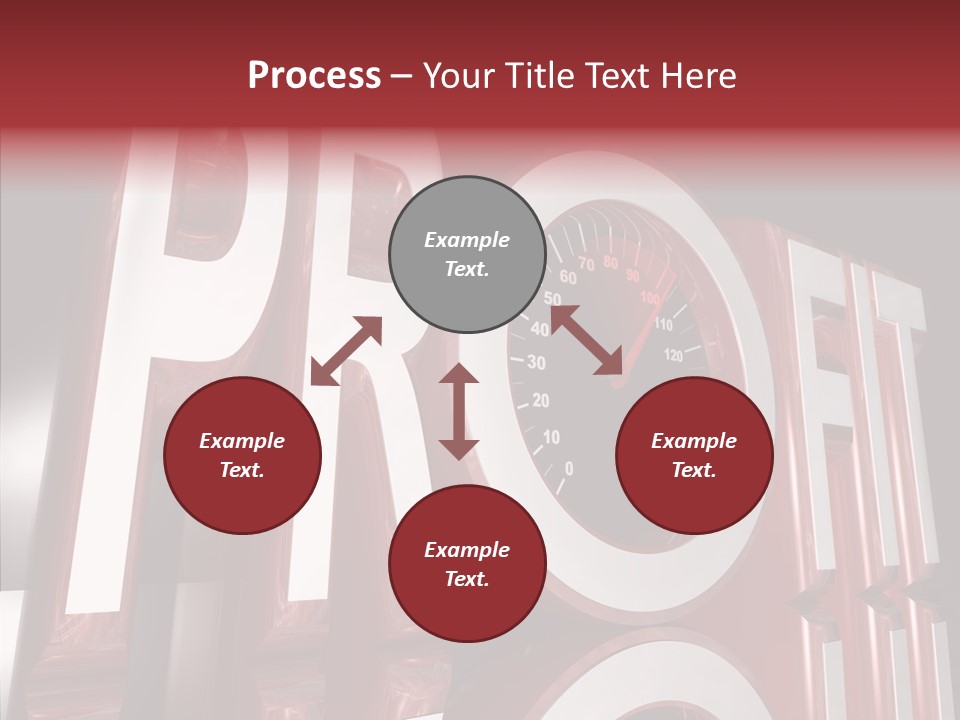 Process – Your Title Text Here

Example Text.

Example Text.

Example Text.

Example Text.

PROFIT

0
10
20
30
40
50
60
70
80
90
100
110
120